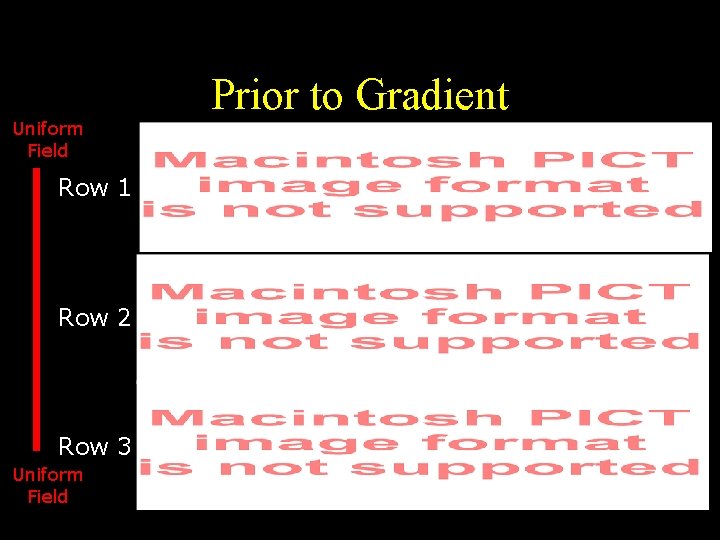 Prior to Gradient

Uniform Field

Row 1

Macintosh PICT image format is not supported

Row 2

Macintosh PICT image format is not supported

Row 3

Macintosh PICT image format is not supported

Uniform Field